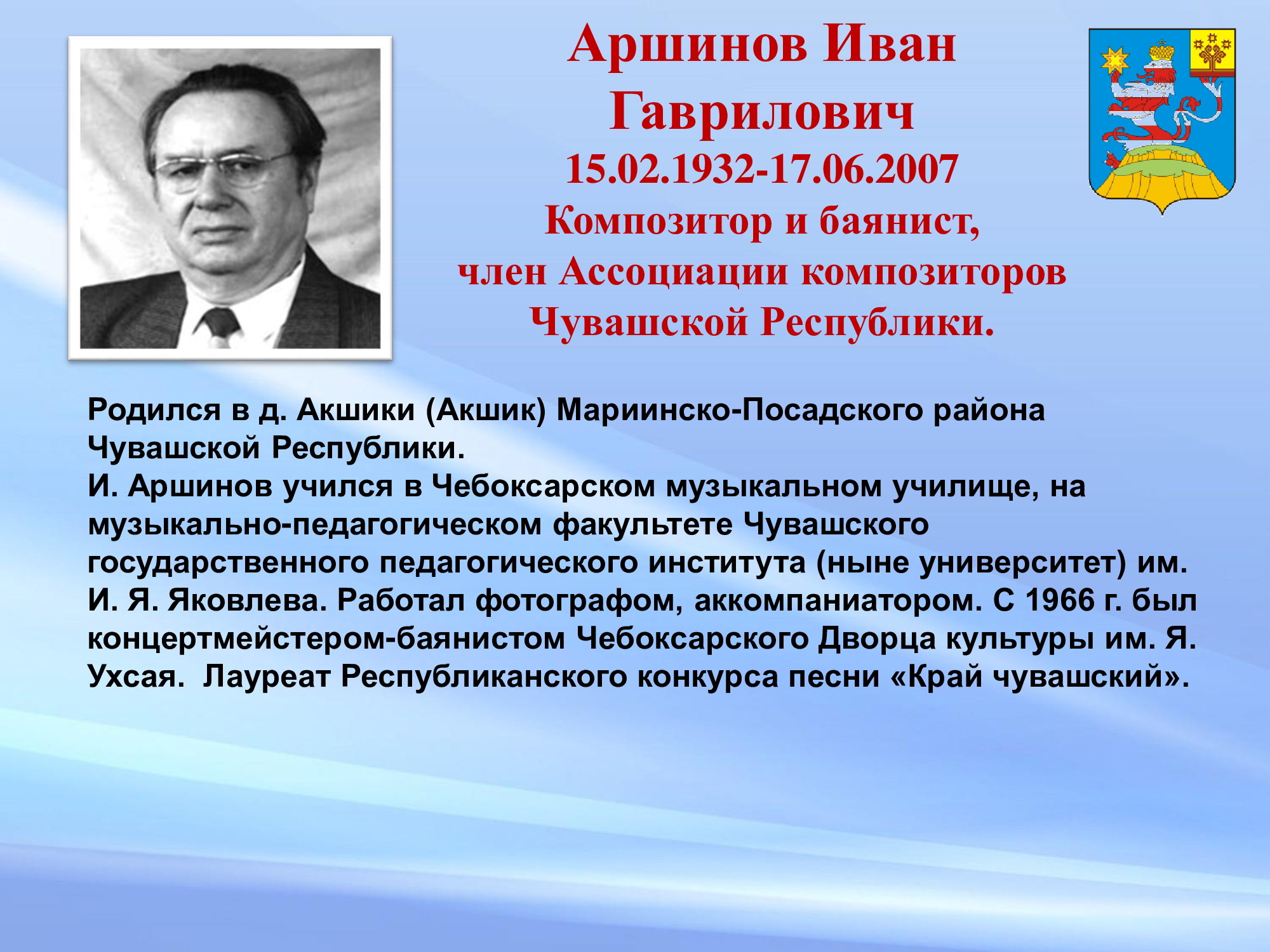 Аршинов Иван Гаврилович
15.02.1932-17.06.2007
Композитор и баянист,
член Ассоциации композиторов Чувашской Республики.

Родился в д. Акшики (Акшик) Мариинско-Посадского района Чувашской Республики.
И. Аршинов учился в Чебоксарском музыкальном училище, на музыкально-педагогическом факультете Чувашского государственного педагогического института (ныне университет) им. И. Я. Яковлева. Работал фотографом, аккомпаниатором. С 1966 г. был концертмейстером-баянистом Чебоксарского Дворца культуры им. Я. Ухсая. Лауреат Республиканского конкурса песни «Край чувашский».